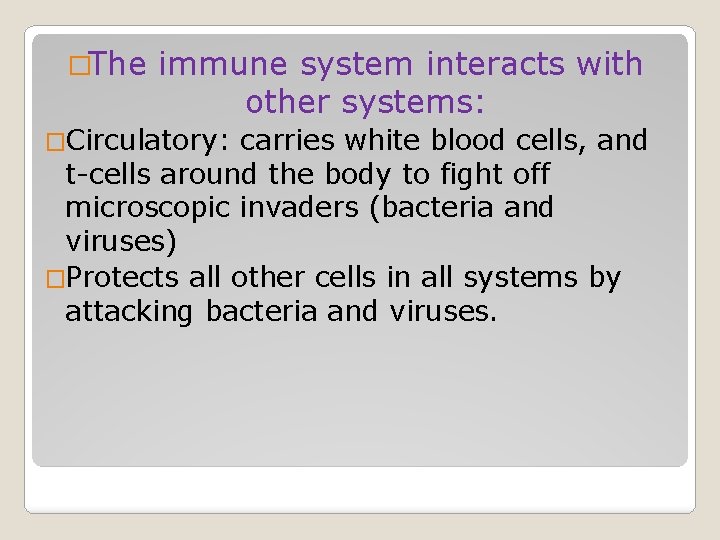 □The immune system interacts with other systems:

□Circulatory: carries white blood cells, and t-cells around the body to fight off microscopic invaders (bacteria and viruses)

□Protects all other cells in all systems by attacking bacteria and viruses.